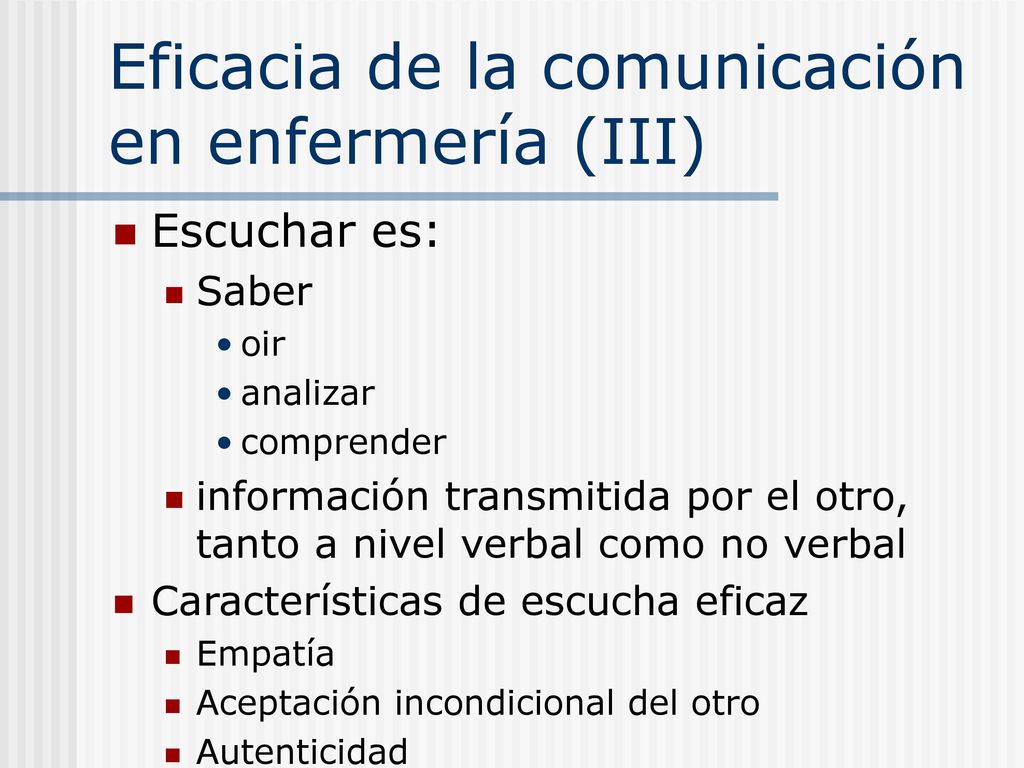 Eficacia de la comunicación en enfermería (III)

Escuchar es:

Saber

oir

analizar

comprender

información transmitida por el otro, tanto a nivel verbal como no verbal

Características de escucha eficaz

Empatía

Aceptación incondicional del otro

Autenticidad